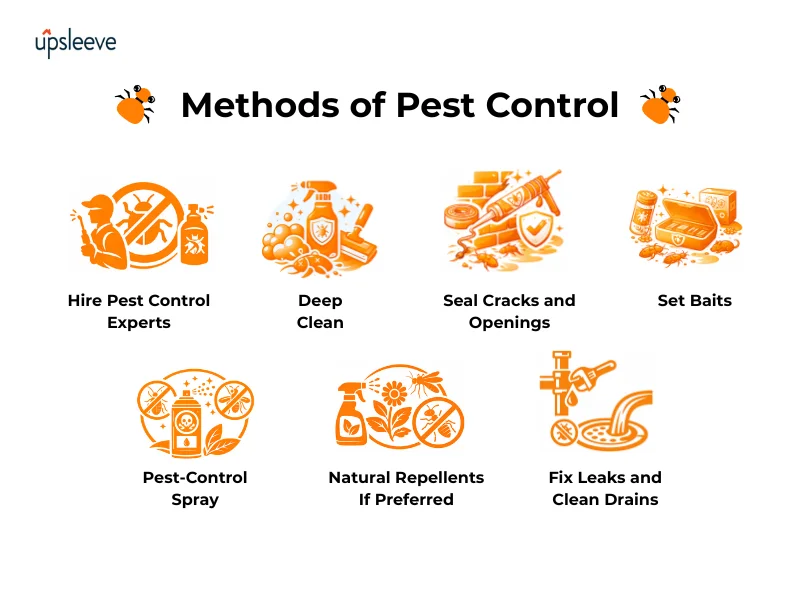 upsleeve

Methods of Pest Control

Hire Pest Control Experts

Deep Clean

Seal Cracks and Openings

Set Baits

Pest-Control Spray

Natural Repellents If Preferred

Fix Leaks and Clean Drains